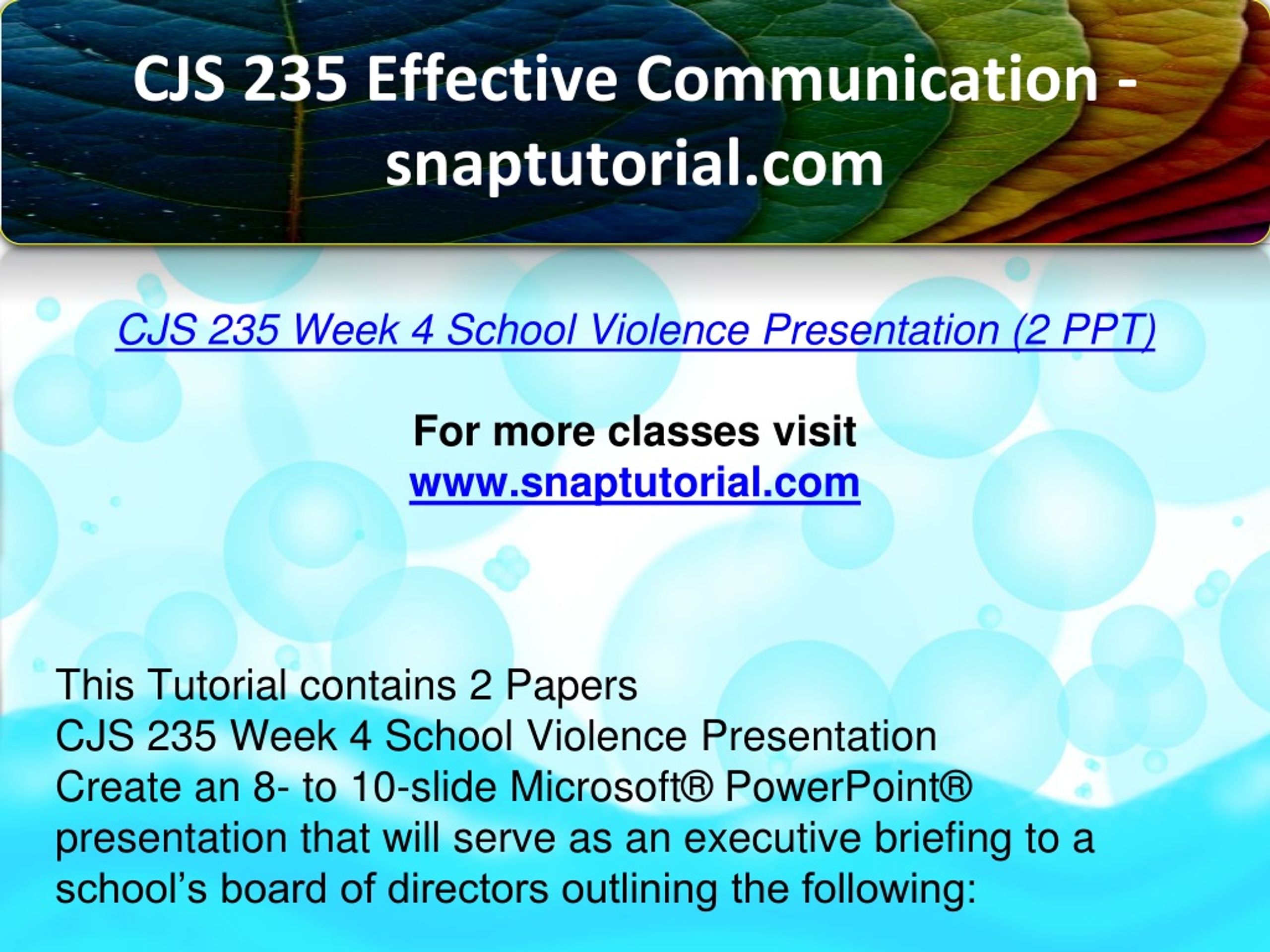 CJS 235 Effective Communication - snaptutorial.com

CJS 235 Week 4 School Violence Presentation (2 PPT)

For more classes visit
www.snaptutorial.com

This Tutorial contains 2 Papers
CJS 235 Week 4 School Violence Presentation
Create an 8- to 10-slide Microsoft® PowerPoint® presentation that will serve as an executive briefing to a school’s board of directors outlining the following: